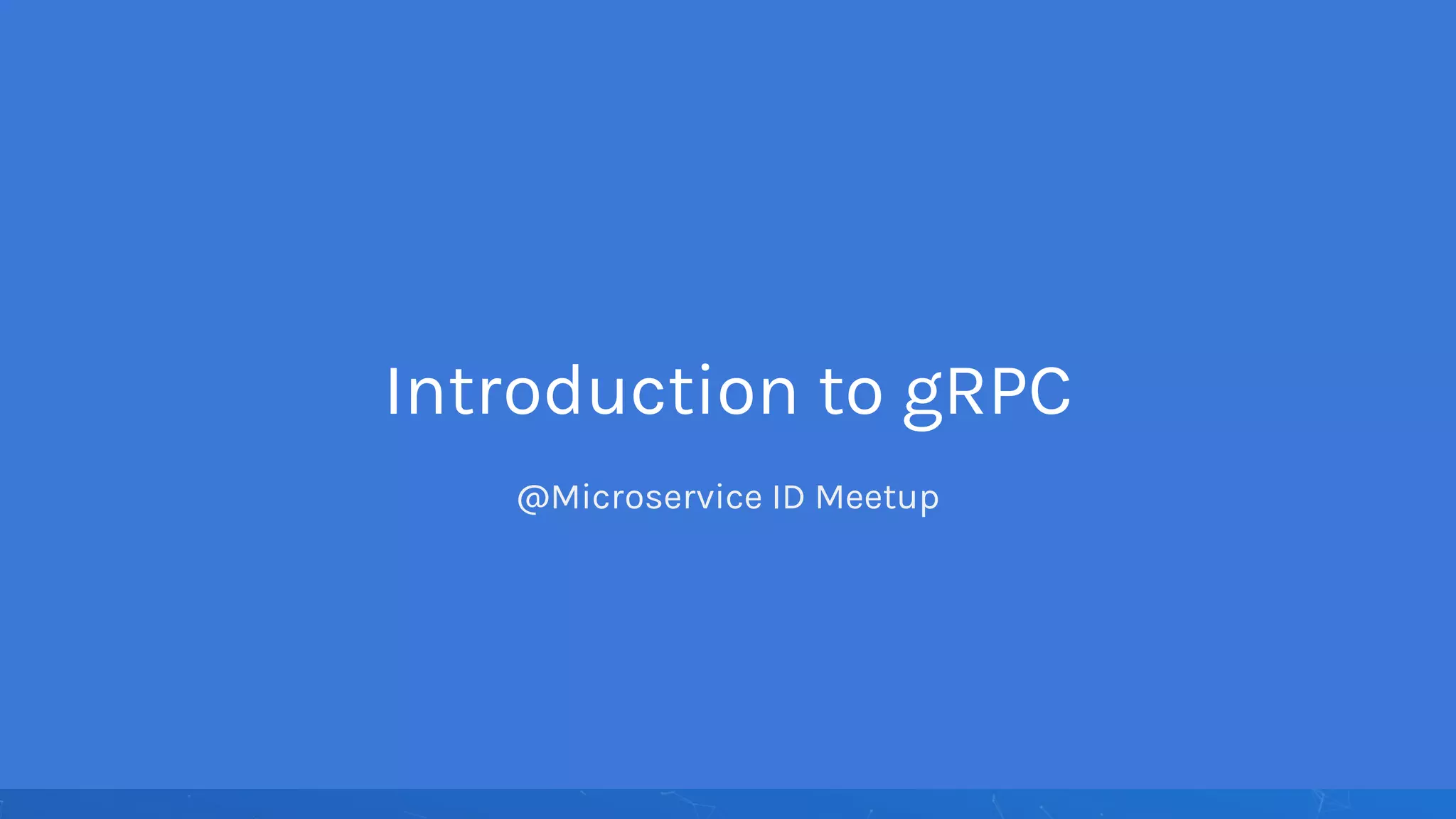 Introduction to gRPC

@Microservice ID Meetup